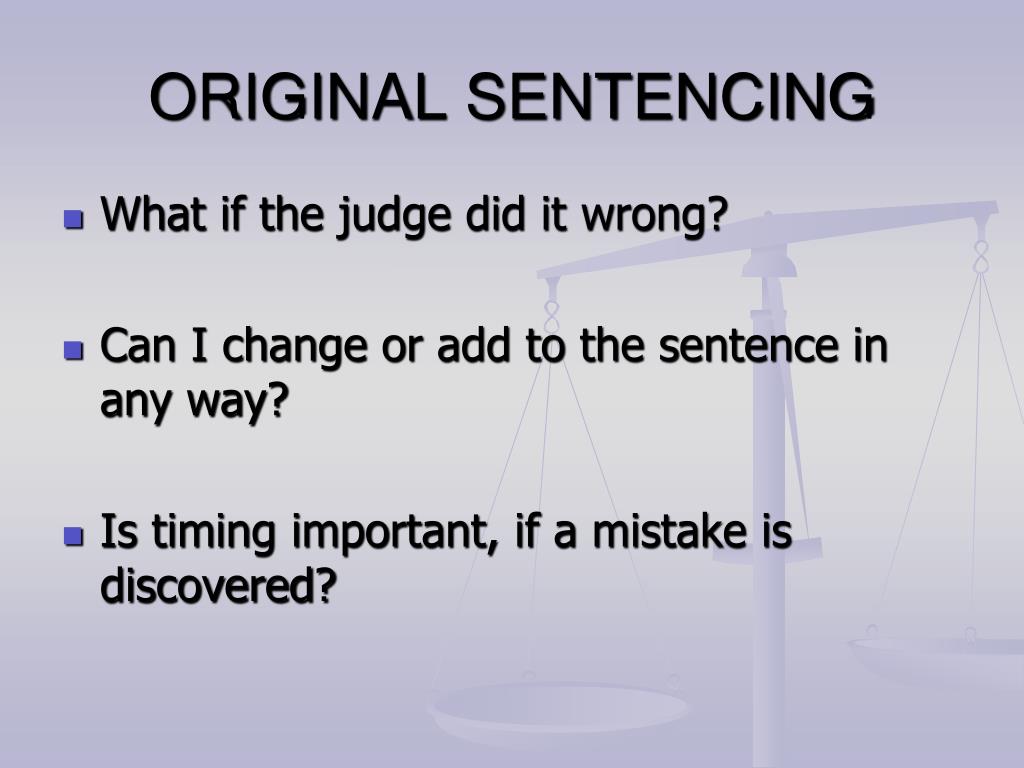 ORIGINAL SENTENCING

What if the judge did it wrong?

Can I change or add to the sentence in any way?

Is timing important, if a mistake is discovered?